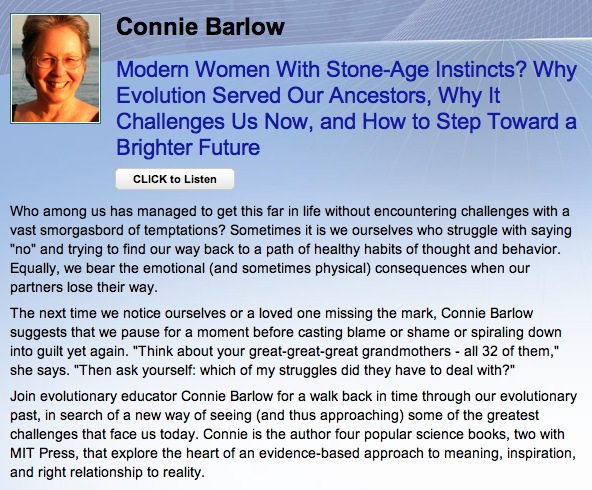 Connie Barlow

Modern Women With Stone-Age Instincts? Why Evolution Served Our Ancestors, Why It Challenges Us Now, and How to Step Toward a Brighter Future

CLICK to Listen

Who among us has managed to get this far in life without encountering challenges with a vast smorgasbord of temptations? Sometimes it is we ourselves who struggle with saying "no" and trying to find our way back to a path of healthy habits of thought and behavior. Equally, we bear the emotional (and sometimes physical) consequences when our partners lose their way.

The next time we notice ourselves or a loved one missing the mark, Connie Barlow suggests that we pause for a moment before casting blame or shame or spiraling down into guilt yet again. "Think about your great-great-great grandmothers - all 32 of them," she says. "Then ask yourself: which of my struggles did they have to deal with?"

Join evolutionary educator Connie Barlow for a walk back in time through our evolutionary past, in search of a new way of seeing (and thus approaching) some of the greatest challenges that face us today. Connie is the author four popular science books, two with MIT Press, that explore the heart of an evidence-based approach to meaning, inspiration, and right relationship to reality.